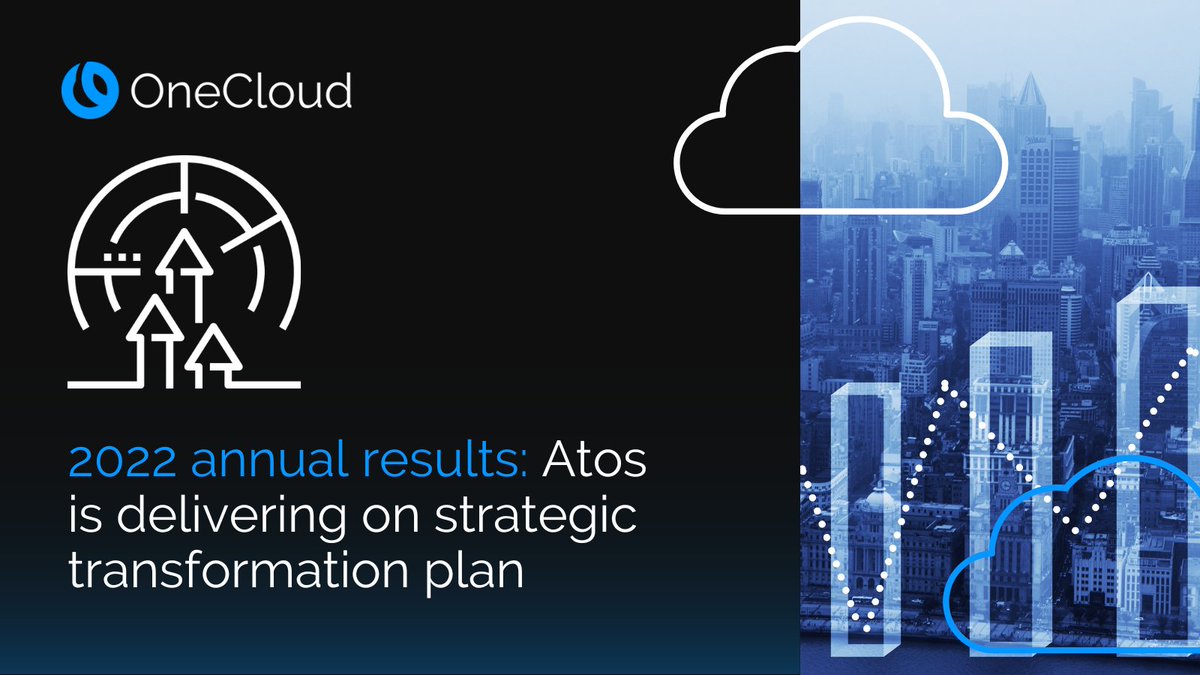 OneCloud

2022 annual results: Atos is delivering on strategic transformation plan